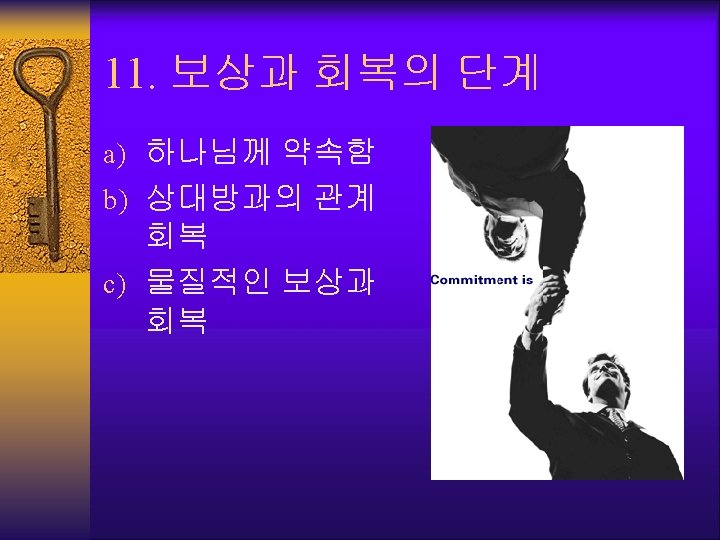 11. 보상과 회복의 단계

a) 하나님께 약속함
b) 상대방과의 관계 회복
c) 물질적인 보상과 회복

Commitment is